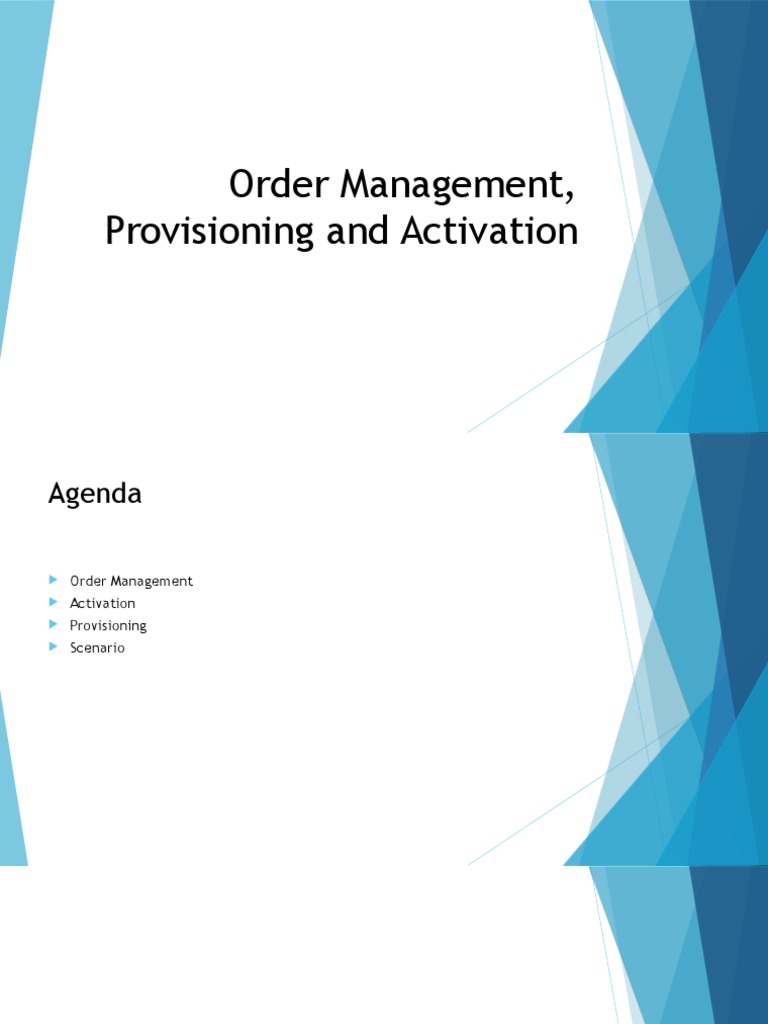 Order Management, Provisioning and Activation

Agenda

Order Management
Activation
Provisioning
Scenario